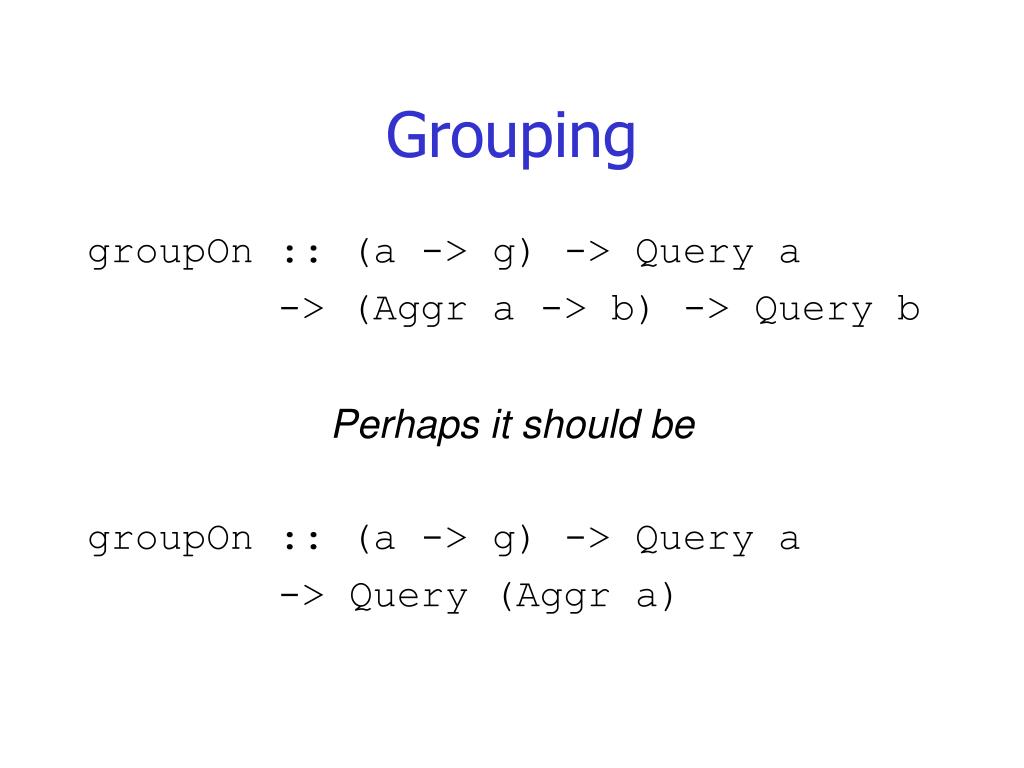 Grouping

groupOn :: (a -> g) -> Query a
        -> (Aggr a -> b) -> Query b

Perhaps it should be

groupOn :: (a -> g) -> Query a
        -> Query (Aggr a)